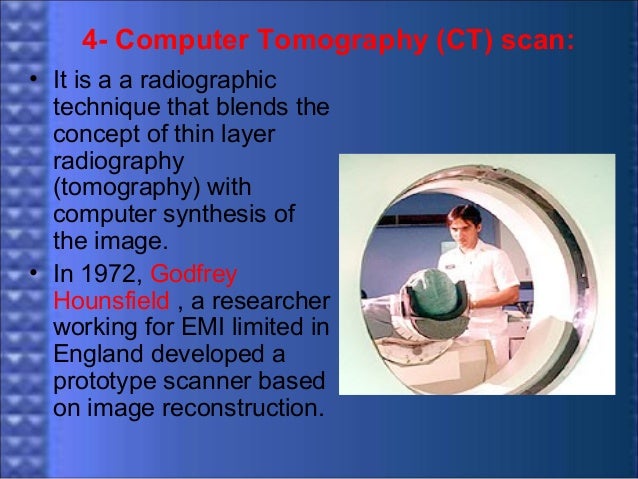 4- Computer Tomography (CT) scan:

• It is a a radiographic technique that blends the concept of thin layer radiography (tomography) with computer synthesis of the image.

• In 1972, Godfrey Hounsfield , a researcher working for EMI limited in England developed a prototype scanner based on image reconstruction.